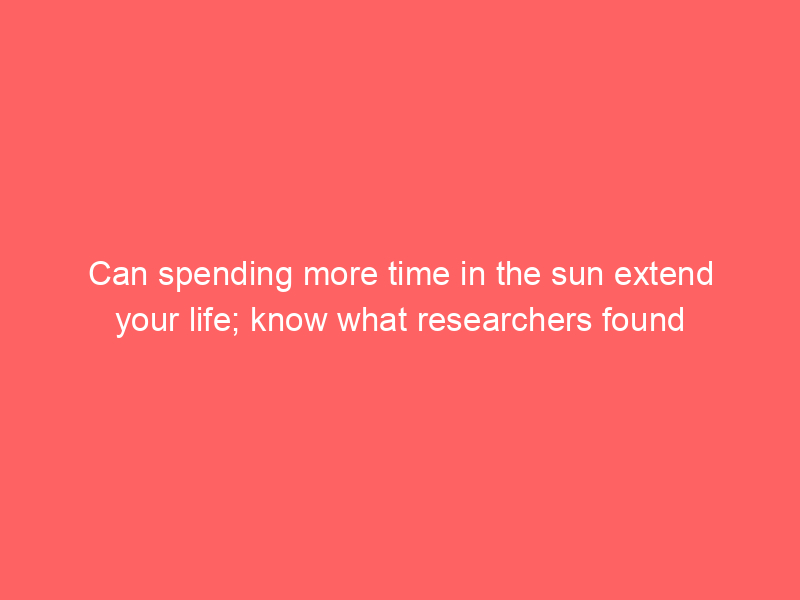 Can spending more time in the sun extend your life; know what researchers found